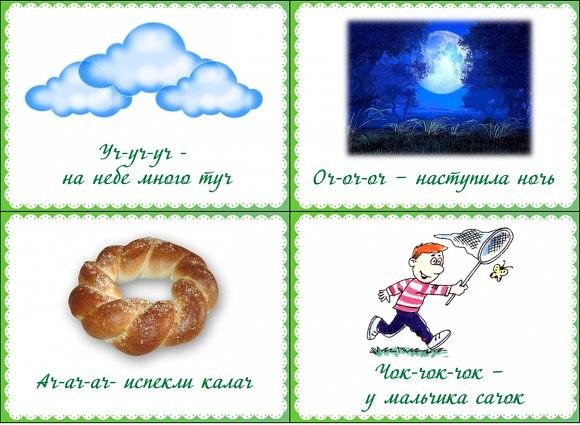 Уч-уч-уч -
на небе много туч

Оч-оч-оч – наступила ночь

Ач-ач-ач- испекли калач

Чок-чок-чок –
у мальчика сачок